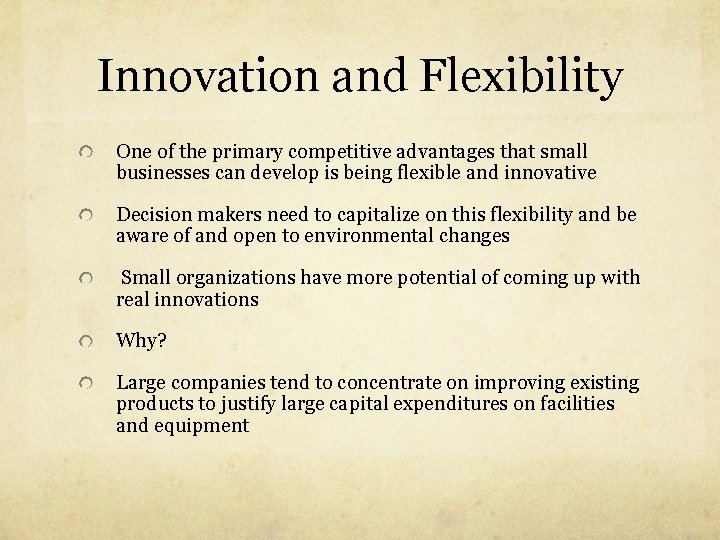 Innovation and Flexibility

One of the primary competitive advantages that small businesses can develop is being flexible and innovative

Decision makers need to capitalize on this flexibility and be aware of and open to environmental changes

Small organizations have more potential of coming up with real innovations

Why?

Large companies tend to concentrate on improving existing products to justify large capital expenditures on facilities and equipment